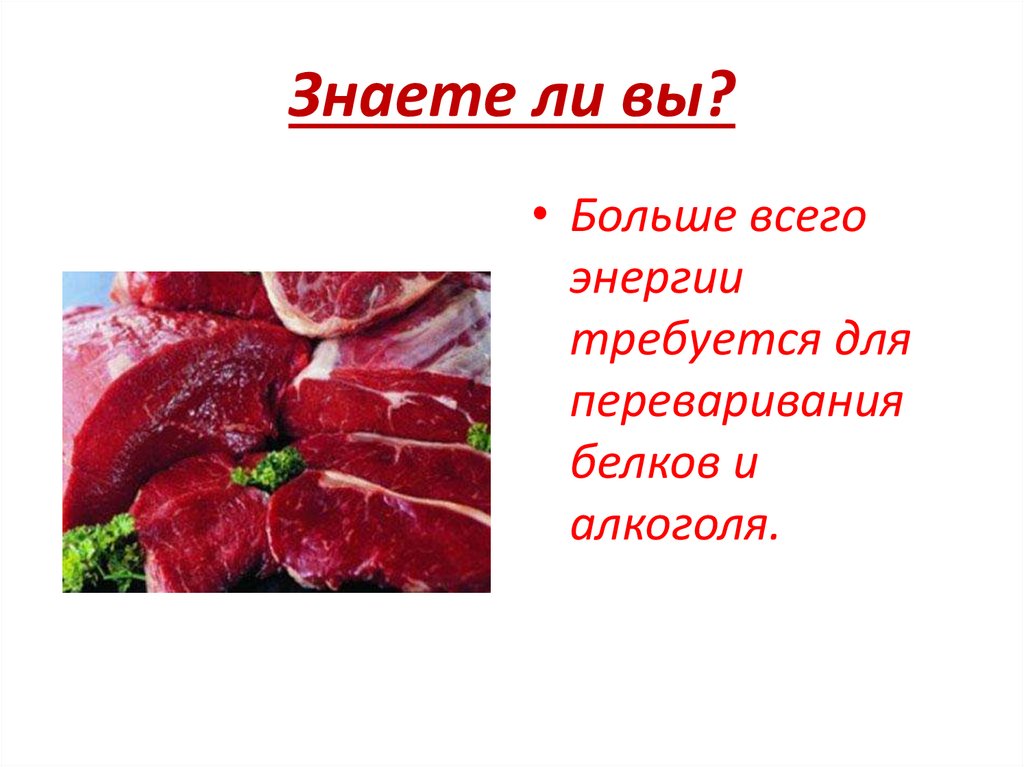 Знаете ли вы?

• Больше всего энергии требуется для переваривания белков и алкоголя.